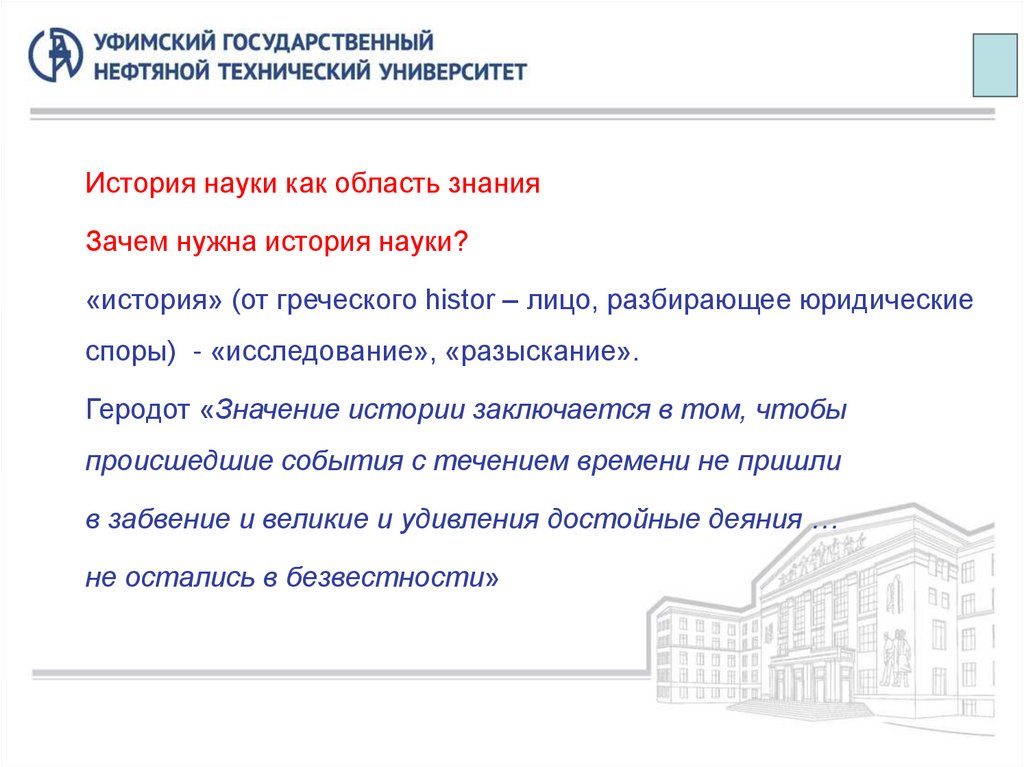 УФИМСКИЙ ГОСУДАРСТВЕННЫЙ
НЕФТЯНОЙ ТЕХНИЧЕСКИЙ УНИВЕРСИТЕТ

История науки как область знания

Зачем нужна история науки?

«история» (от греческого histor – лицо, разбирающее юридические споры) - «исследование», «разыскание».

Геродот «Значение истории заключается в том, чтобы происшедшие события с течением времени не пришли

в забвение и великие и удивления достойные деяния …

не остались в безвестности»